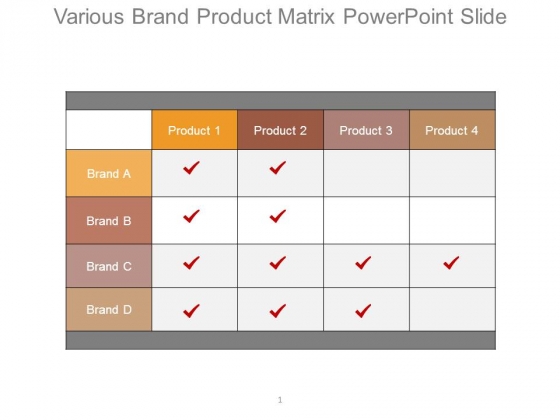 Various Brand Product Matrix PowerPoint Slide

| | Product 1 | Product 2 | Product 3 | Product 4 |
|---|---|---|---|---|
| Brand A | ✓ | ✓ | | |
| Brand B | ✓ | ✓ | | |
| Brand C | ✓ | ✓ | ✓ | ✓ |
| Brand D | ✓ | ✓ | ✓ | |

1